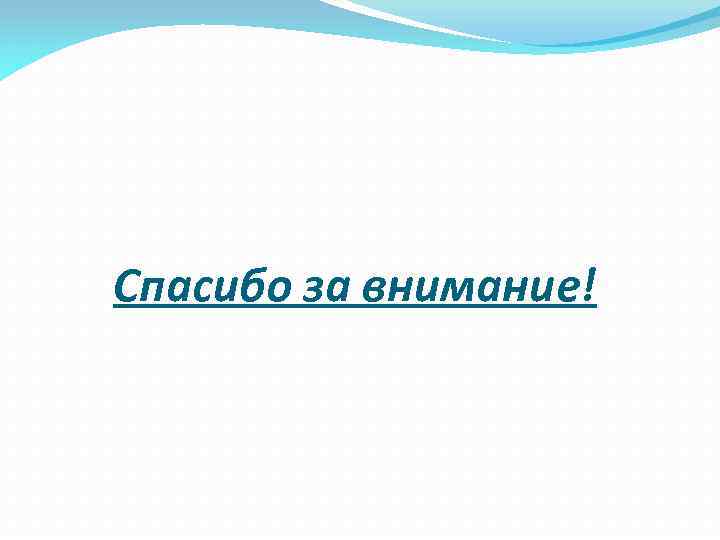 Спасибо за внимание!